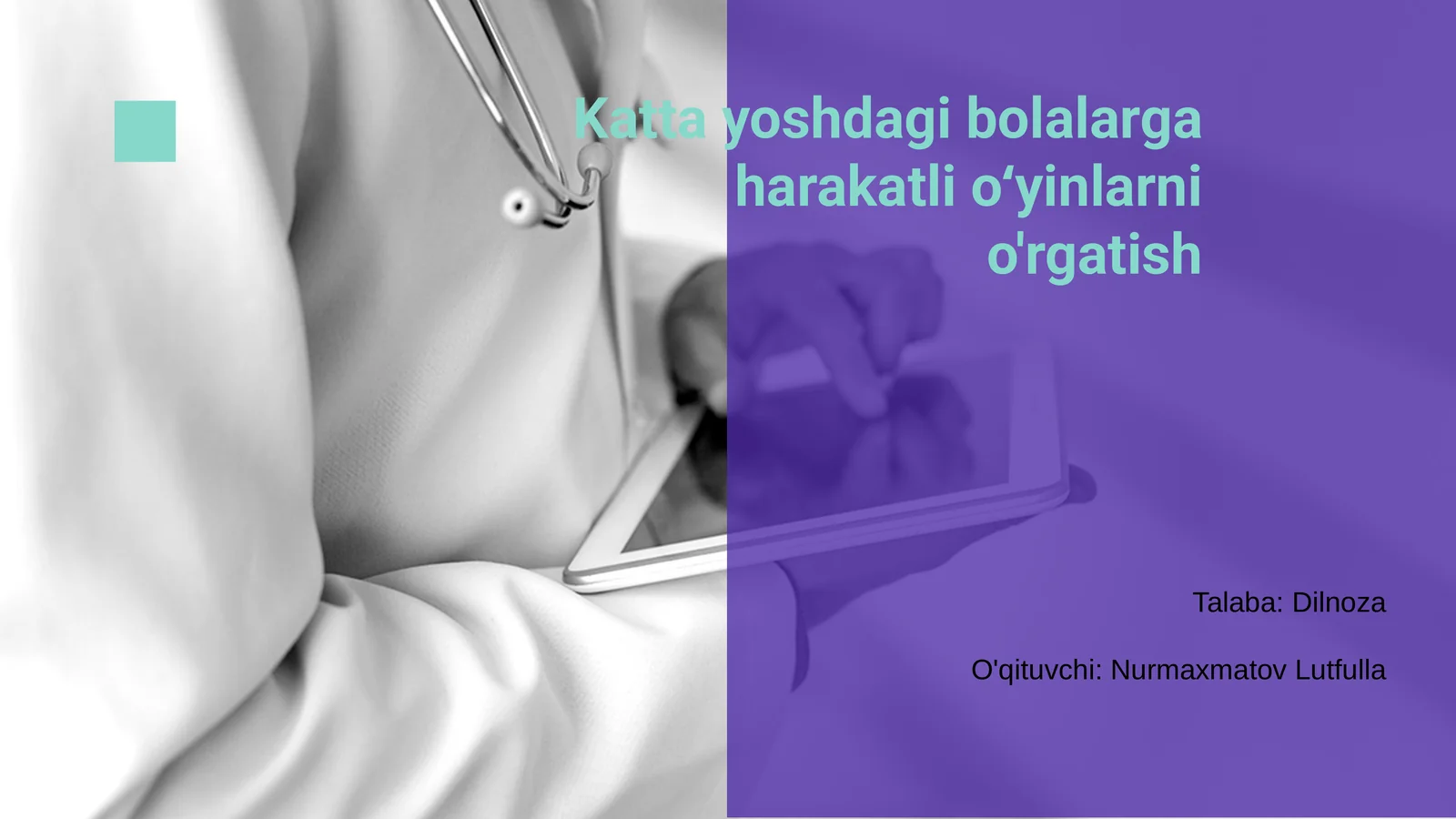 Katta yoshdagi bolalarga harakatli o‘yinlarni o'rgatish

Talaba: Dilnoza

O'qituvchi: Nurmaxmatov Lutfulla